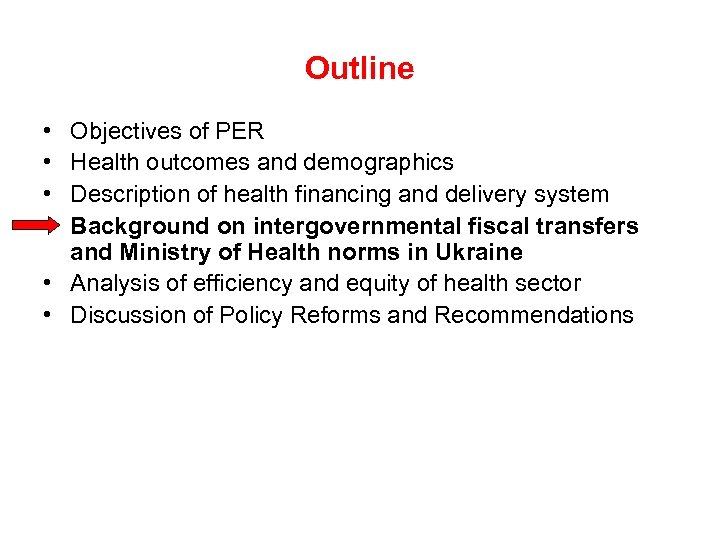 Outline

• Objectives of PER
• Health outcomes and demographics
• Description of health financing and delivery system
Background on intergovernmental fiscal transfers and Ministry of Health norms in Ukraine
• Analysis of efficiency and equity of health sector
• Discussion of Policy Reforms and Recommendations